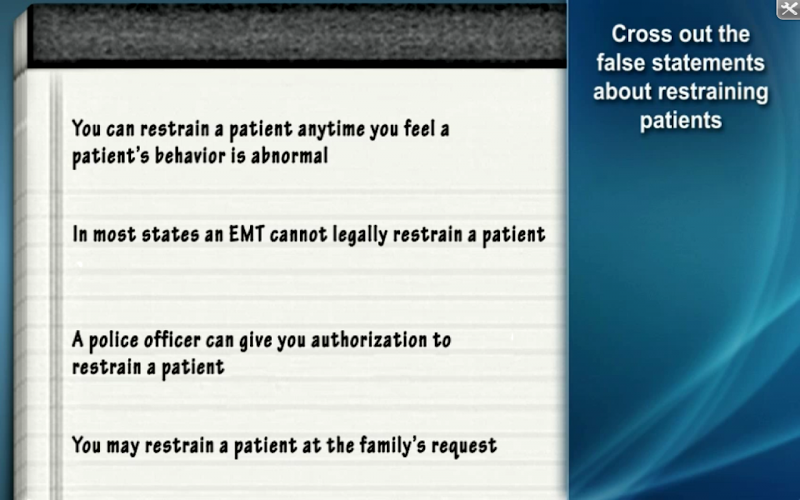 You can restrain a patient anytime you feel a patient's behavior is abnormal

In most states an EMT cannot legally restrain a patient

A police officer can give you authorization to restrain a patient

You may restrain a patient at the family's request

Cross out the false statements about restraining patients